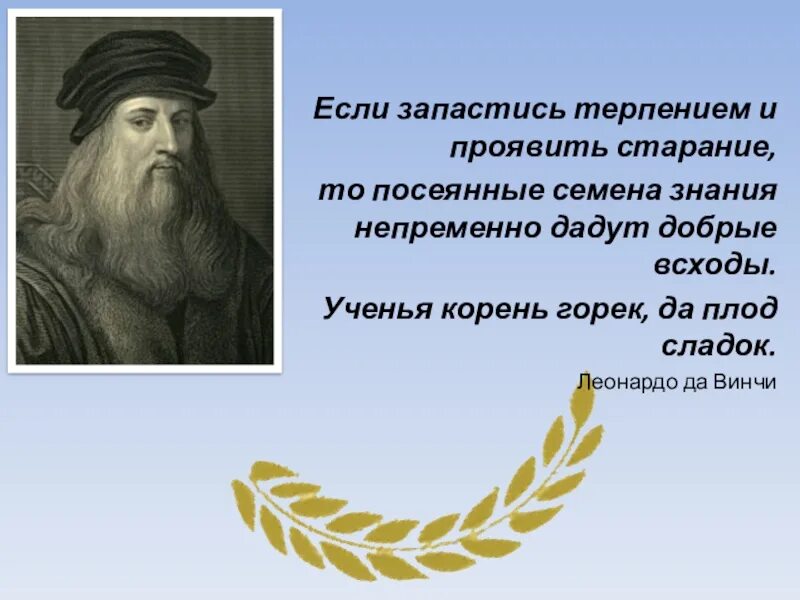 Если запастись терпением и проявить старание,

то посеянные семена знания непременно дадут добрые всходы.

Ученья корень горек, да плод сладок.

Леонардо да Винчи